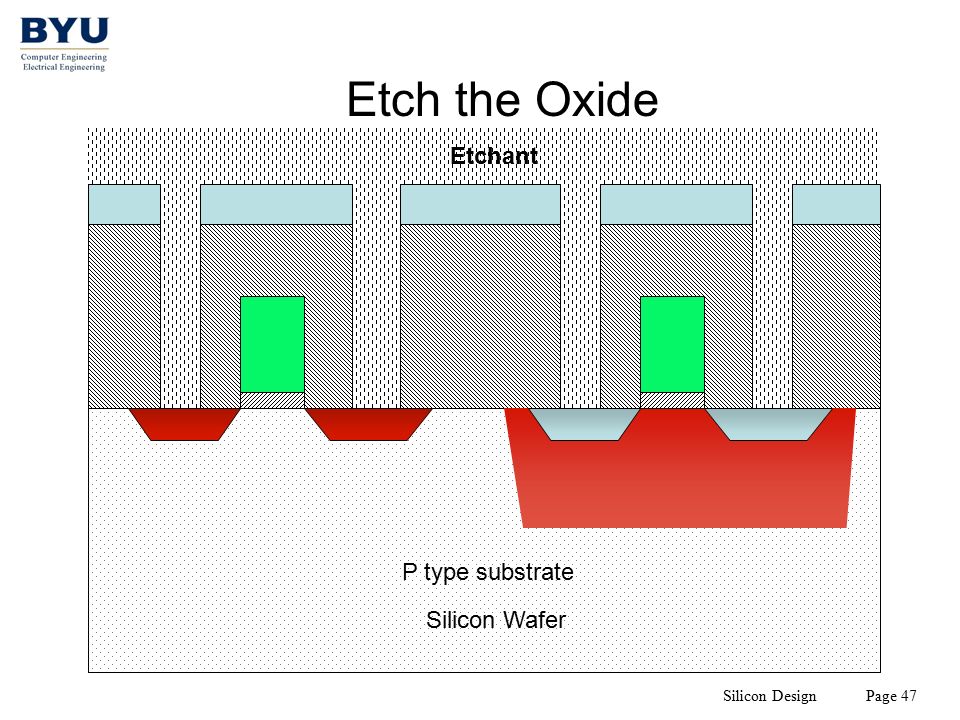 BYU
Computer Engineering
Electrical Engineering

Etch the Oxide

Etchant

P type substrate

Silicon Wafer

Silicon Design Page 47